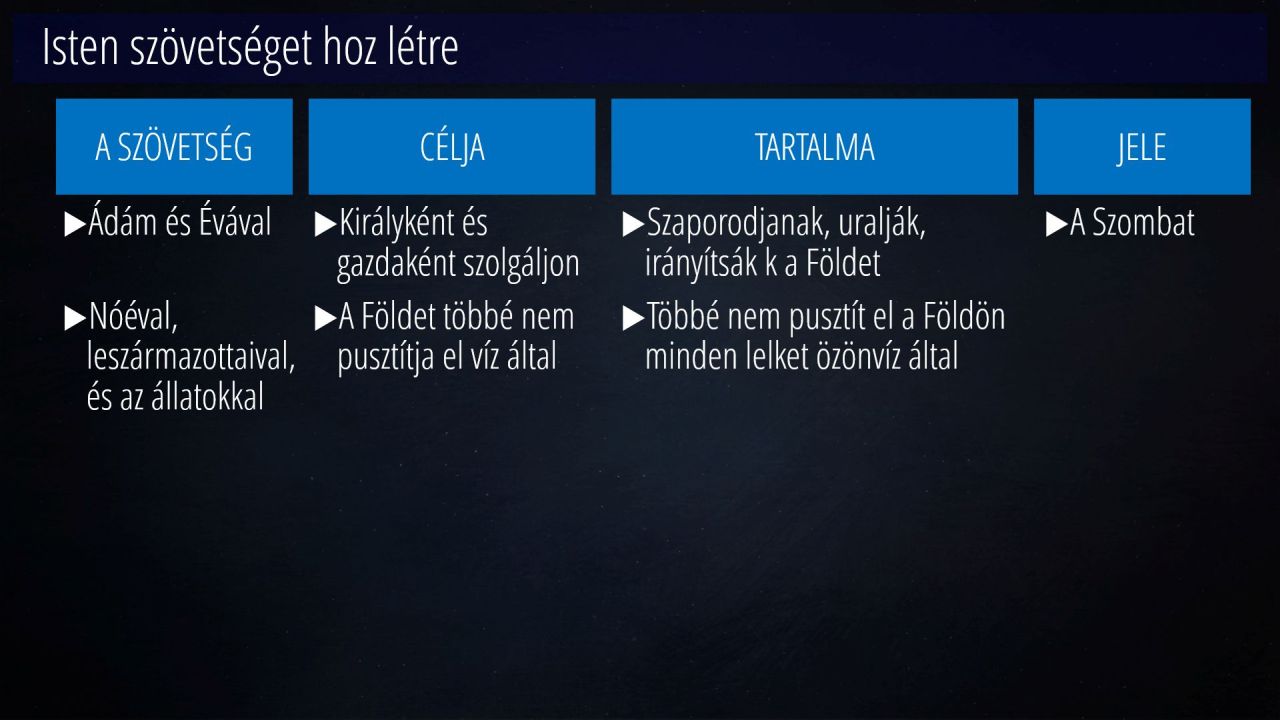 Isten szövetséget hoz létre

| A SZÖVETSÉG | CÉLJA | TARTALMA | JELE |
|---|---|---|---|
| ▶Ádám és Évával | ▶Királyként és gazdaként szolgáljon | ▶Szaporodjanak, uralják, irányítsák k a Földet | ▶A Szombat |
| ▶Nóéval, leszármazottaival, és az állatokkal | ▶A Földet többé nem pusztítja el víz által | ▶Többé nem pusztít el a Földön minden lelket özönvíz által | |